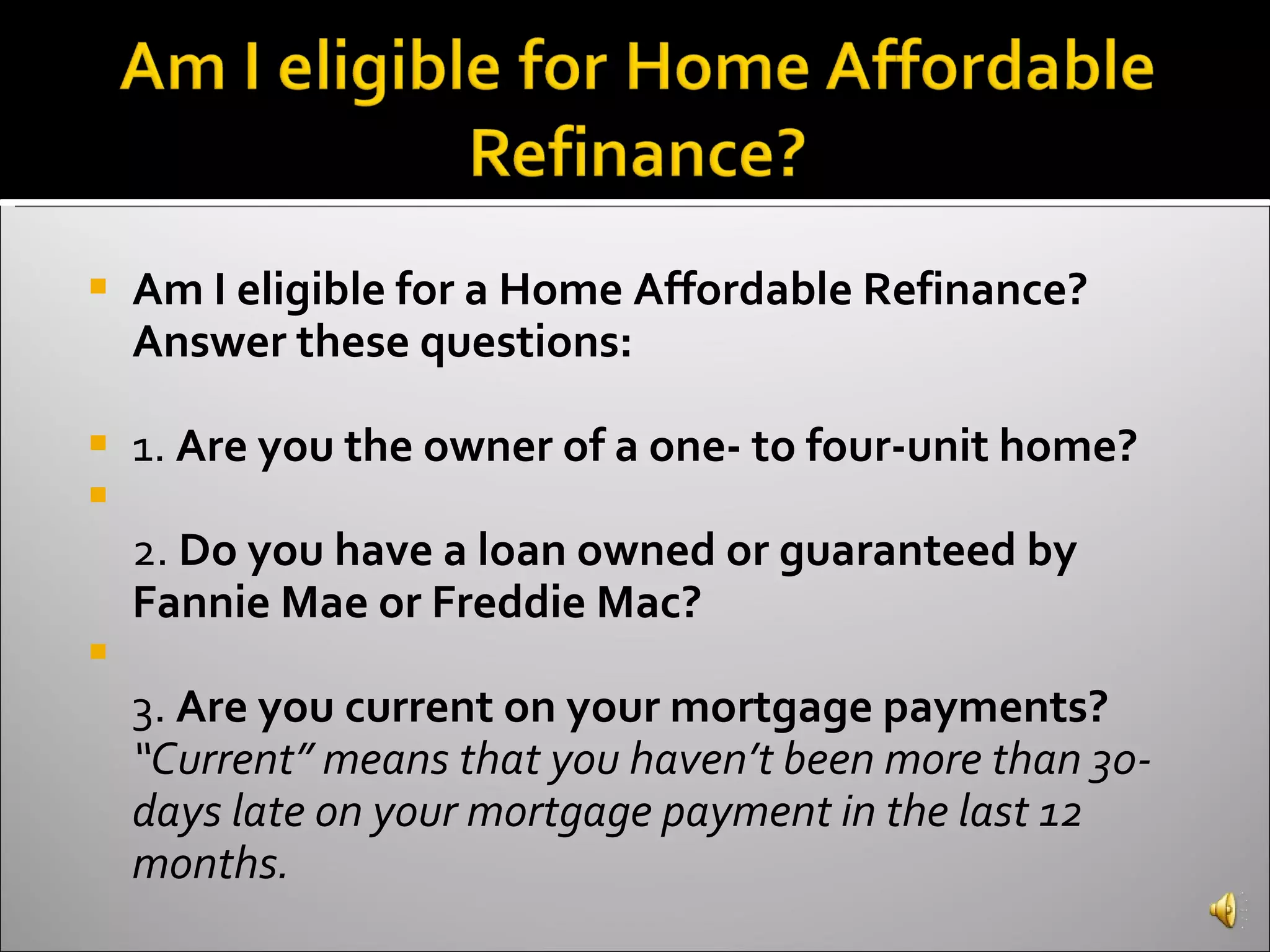 Am I eligible for Home Affordable Refinance?

Am I eligible for a Home Affordable Refinance? Answer these questions:

1. Are you the owner of a one- to four-unit home?

2. Do you have a loan owned or guaranteed by Fannie Mae or Freddie Mac?

3. Are you current on your mortgage payments? "Current" means that you haven't been more than 30-days late on your mortgage payment in the last 12 months.